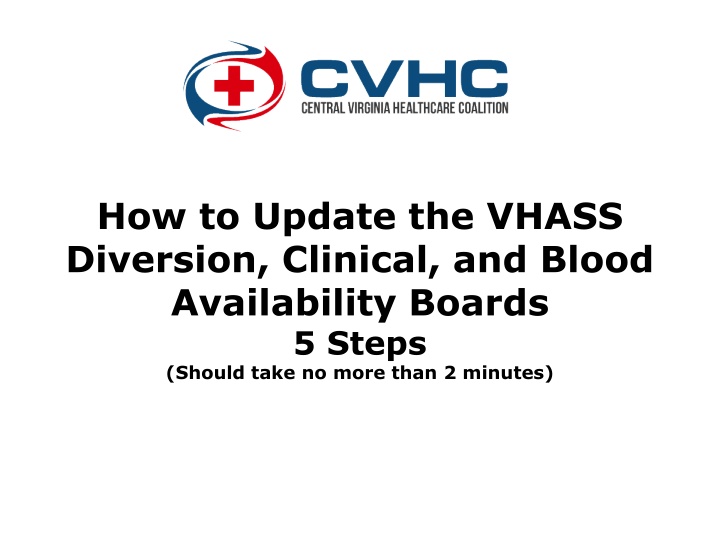 CVHC
CENTRAL VIRGINIA HEALTHCARE COALITION

How to Update the VHASS Diversion, Clinical, and Blood Availability Boards
5 Steps
(Should take no more than 2 minutes)